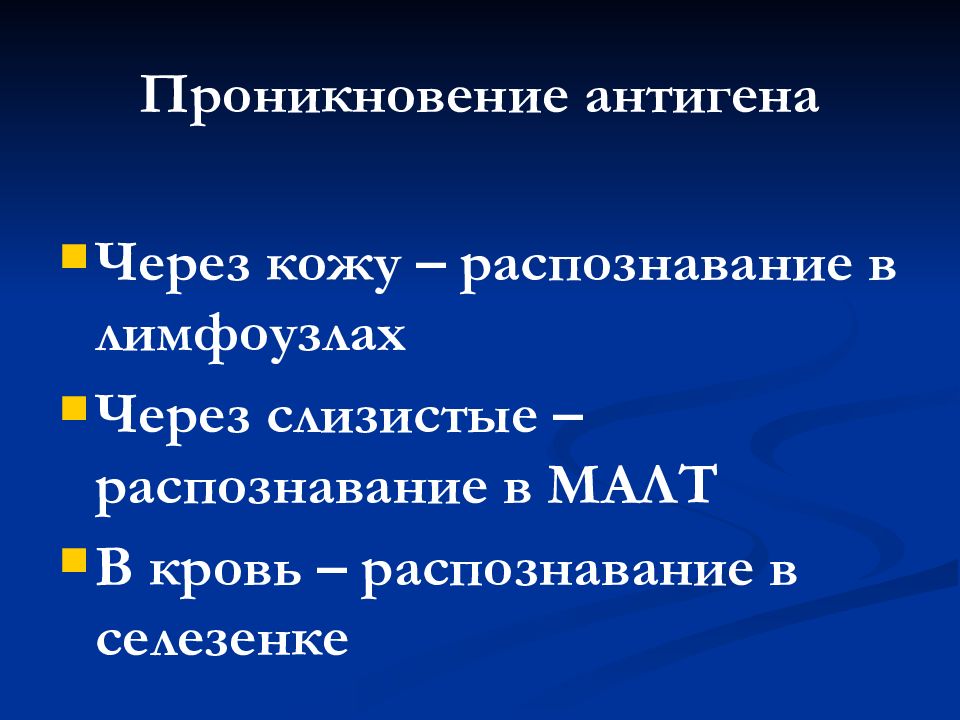 Проникновение антигена

Через кожу – распознавание в лимфоузлах

Через слизистые – распознавание в МАЛТ

В кровь – распознавание в селезенке